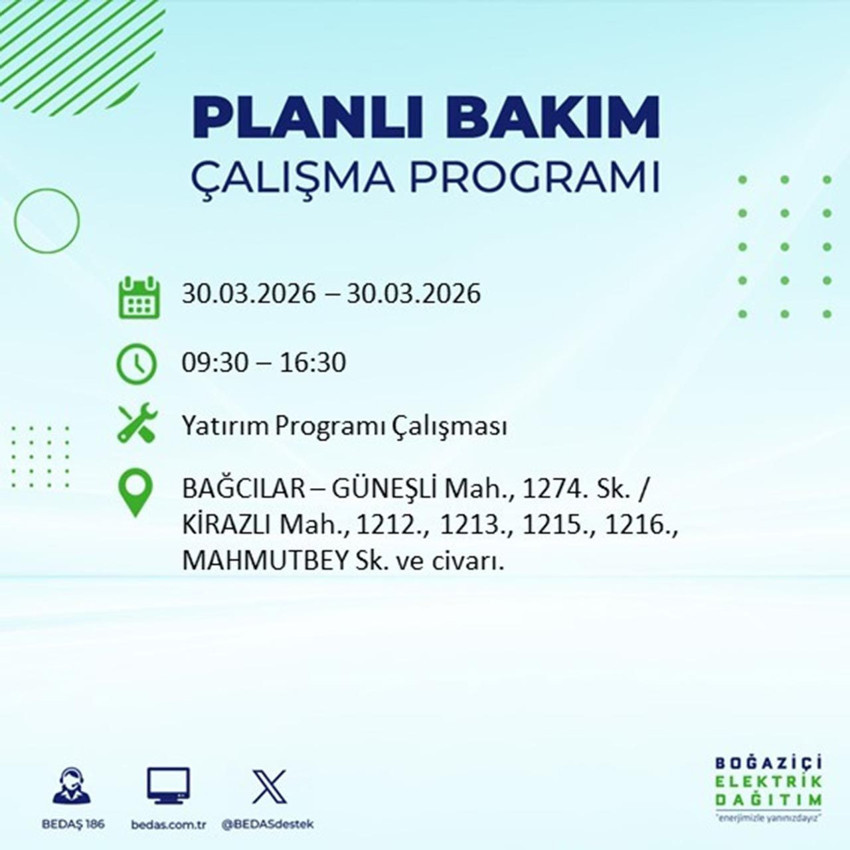 PLANLI BAKIM
ÇALIŞMA PROGRAMI

30.03.2026 – 30.03.2026

09:30 – 16:30

Yatırım Programı Çalışması

BAĞCILAR – GÜNEŞLİ Mah., 1274. Sk. / KİRAZLI Mah., 1212., 1213., 1215., 1216., MAHMUTBEY Sk. ve civarı.

BEDAŞ 186
bedas.com.tr
@BEDASdestek

BOĞAZİÇİ
ELEKTRİK
DAĞITIM
"enerjimizle yanınızdayız"